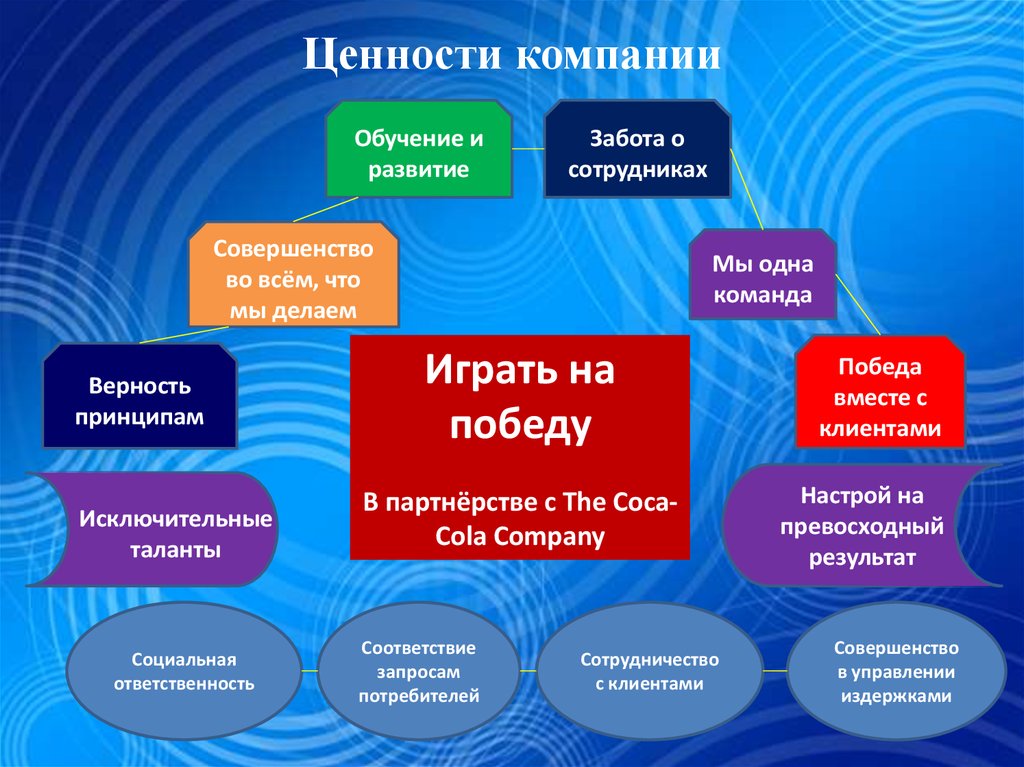 Ценности компании

Обучение и развитие

Забота о сотрудниках

Совершенство во всём, что мы делаем

Мы одна команда

Верность принципам

Играть на победу

В партнёрстве с The Coca-Cola Company

Победа вместе с клиентами

Исключительные таланты

Настрой на превосходный результат

Социальная ответственность

Соответствие запросам потребителей

Сотрудничество с клиентами

Совершенство в управлении издержками